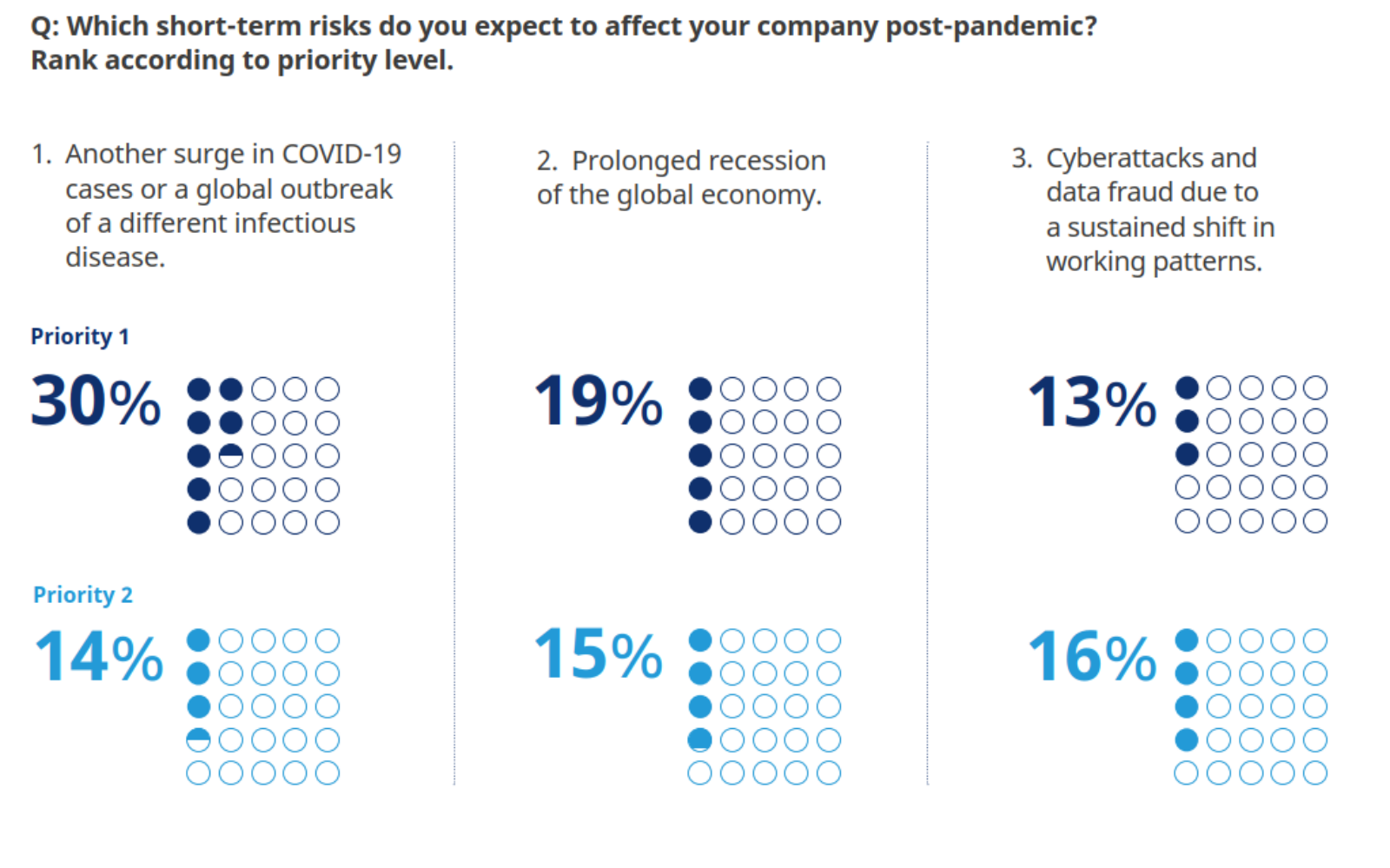 Q: Which short-term risks do you expect to affect your company post-pandemic? Rank according to priority level.

1. Another surge in COVID-19 cases or a global outbreak of a different infectious disease.

Priority 1

30%

Priority 2

14%

2. Prolonged recession of the global economy.

19%

15%

3. Cyberattacks and data fraud due to a sustained shift in working patterns.

13%

16%